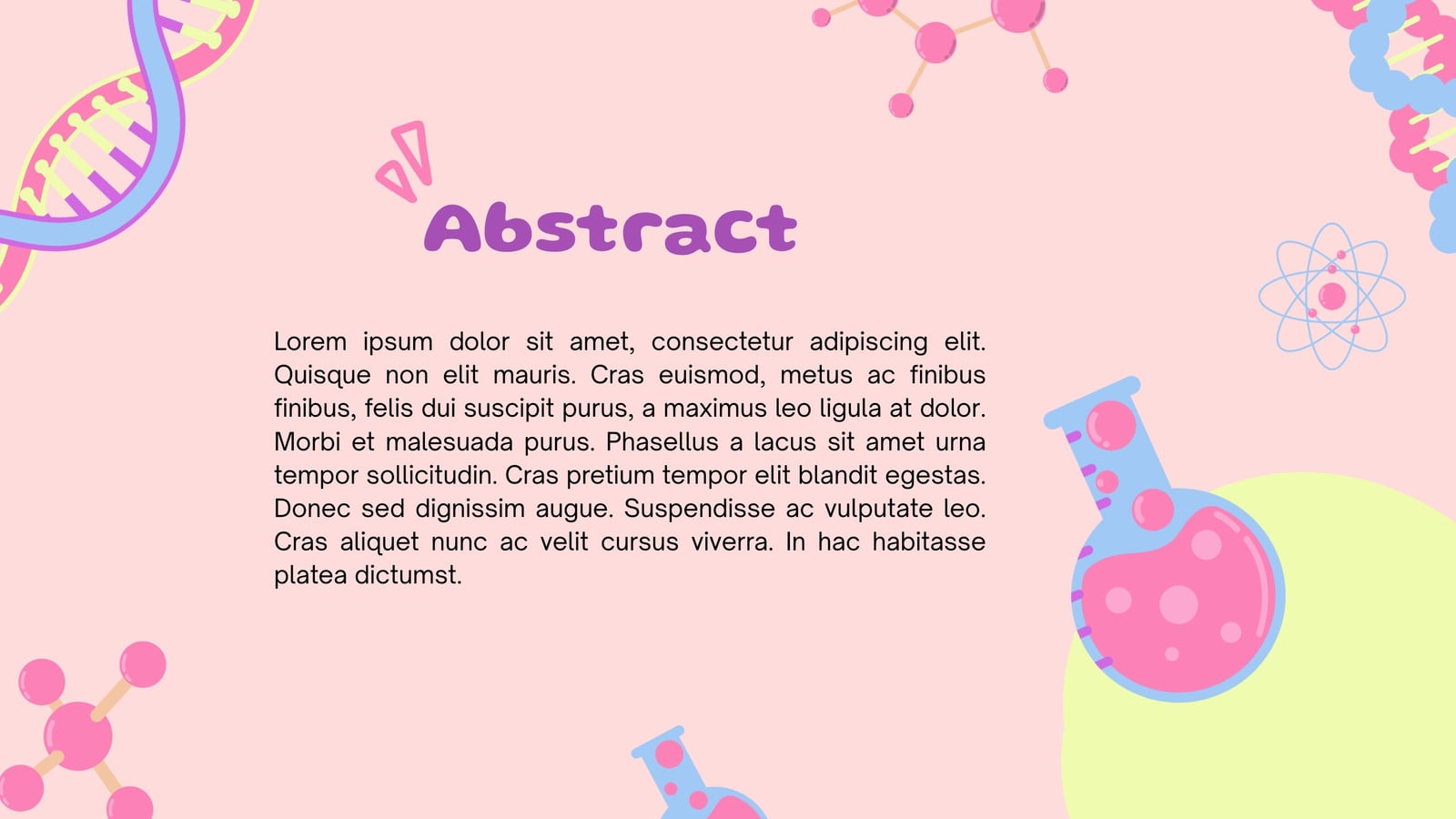 Abstract

Lorem ipsum dolor sit amet, consectetur adipiscing elit. Quisque non elit mauris. Cras euismod, metus ac finibus finibus, felis dui suscipit purus, a maximus leo ligula at dolor. Morbi et malesuada purus. Phasellus a lacus sit amet urna tempor sollicitudin. Cras pretium tempor elit blandit egestas. Donec sed dignissim augue. Suspendisse ac vulputate leo. Cras aliquet nunc ac velit cursus viverra. In hac habitasse platea dictumst.